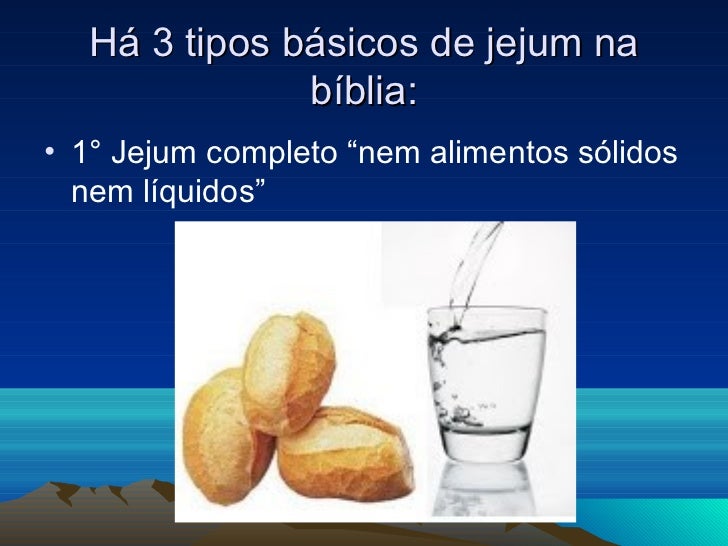 Há 3 tipos básicos de jejum na bíblia:

• 1° Jejum completo “nem alimentos sólidos nem líquidos”